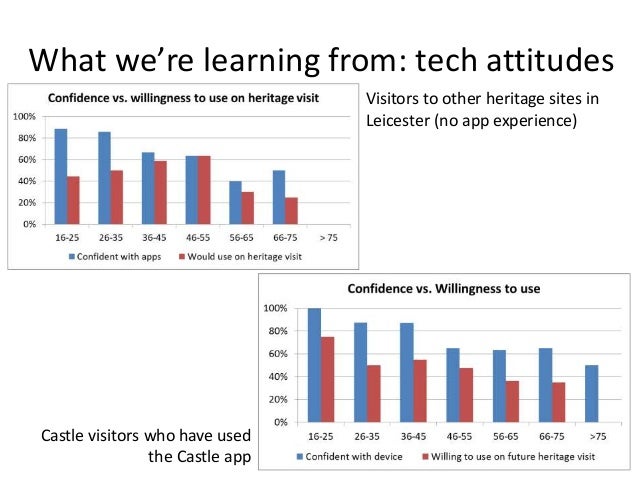 What we're learning from: tech attitudes

Confidence vs. willingness to use on heritage visit

100%
80%
60%
40%
20%
0%

16-25 26-35 36-45 46-55 56-65 66-75 > 75

Confident with apps  Would use on heritage visit

Visitors to other heritage sites in Leicester (no app experience)

Confidence vs. Willingness to use

100%
80%
60%
40%
20%
0%

16-25 26-35 36-45 46-55 56-65 66-75 >75

Confident with device  Willing to use on future heritage visit

Castle visitors who have used the Castle app